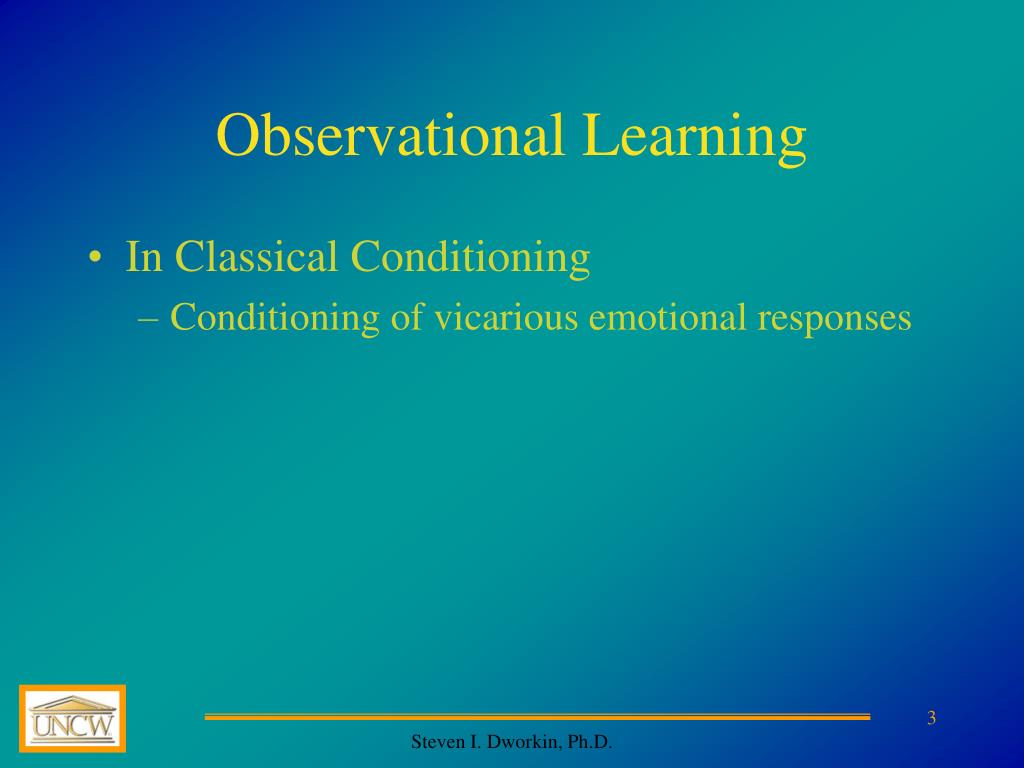 Observational Learning

• In Classical Conditioning
– Conditioning of vicarious emotional responses

UNCW

3

Steven I. Dworkin, Ph.D.